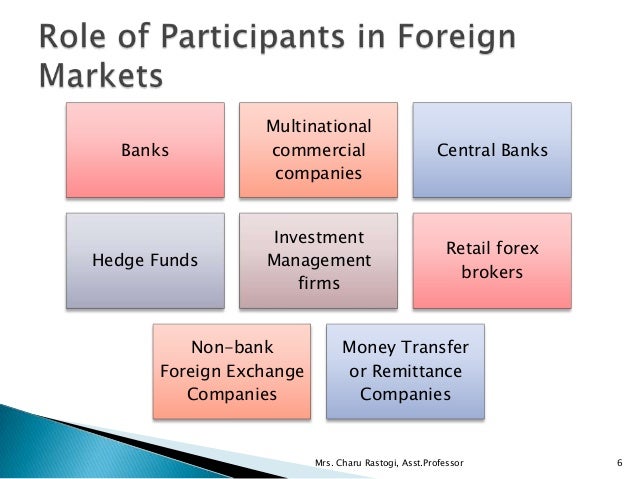 Role of Participants in Foreign Markets

Banks

Multinational commercial companies

Central Banks

Hedge Funds

Investment Management firms

Retail forex brokers

Non-bank Foreign Exchange Companies

Money Transfer or Remittance Companies

Mrs. Charu Rastogi, Asst.Professor

6